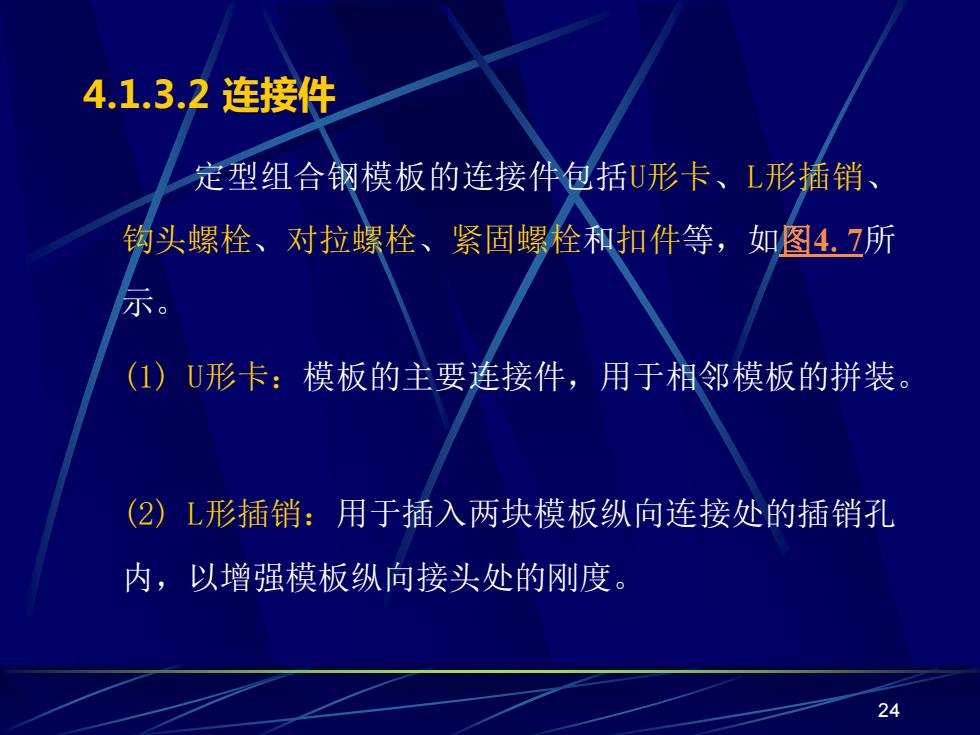 4.1.3.2 连接件

定型组合钢模板的连接件包括U形卡、L形插销、钩头螺栓、对拉螺栓、紧固螺栓和扣件等，如图4.7所示。

(1) U形卡：模板的主要连接件，用于相邻模板的拼装。

(2) L形插销：用于插入两块模板纵向连接处的插销孔内，以增强模板纵向接头处的刚度。

24